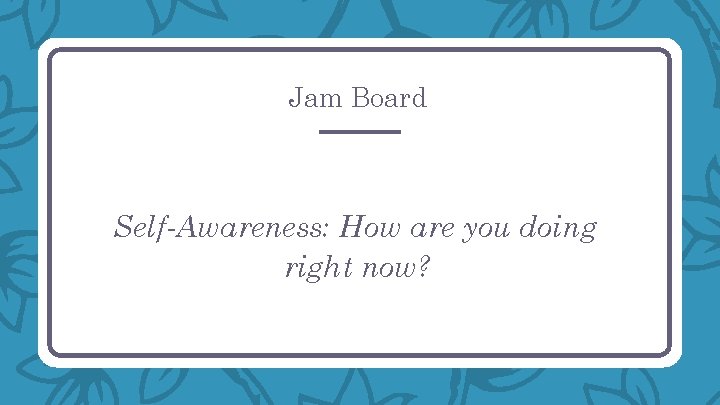 Jam Board

Self-Awareness: How are you doing right now?